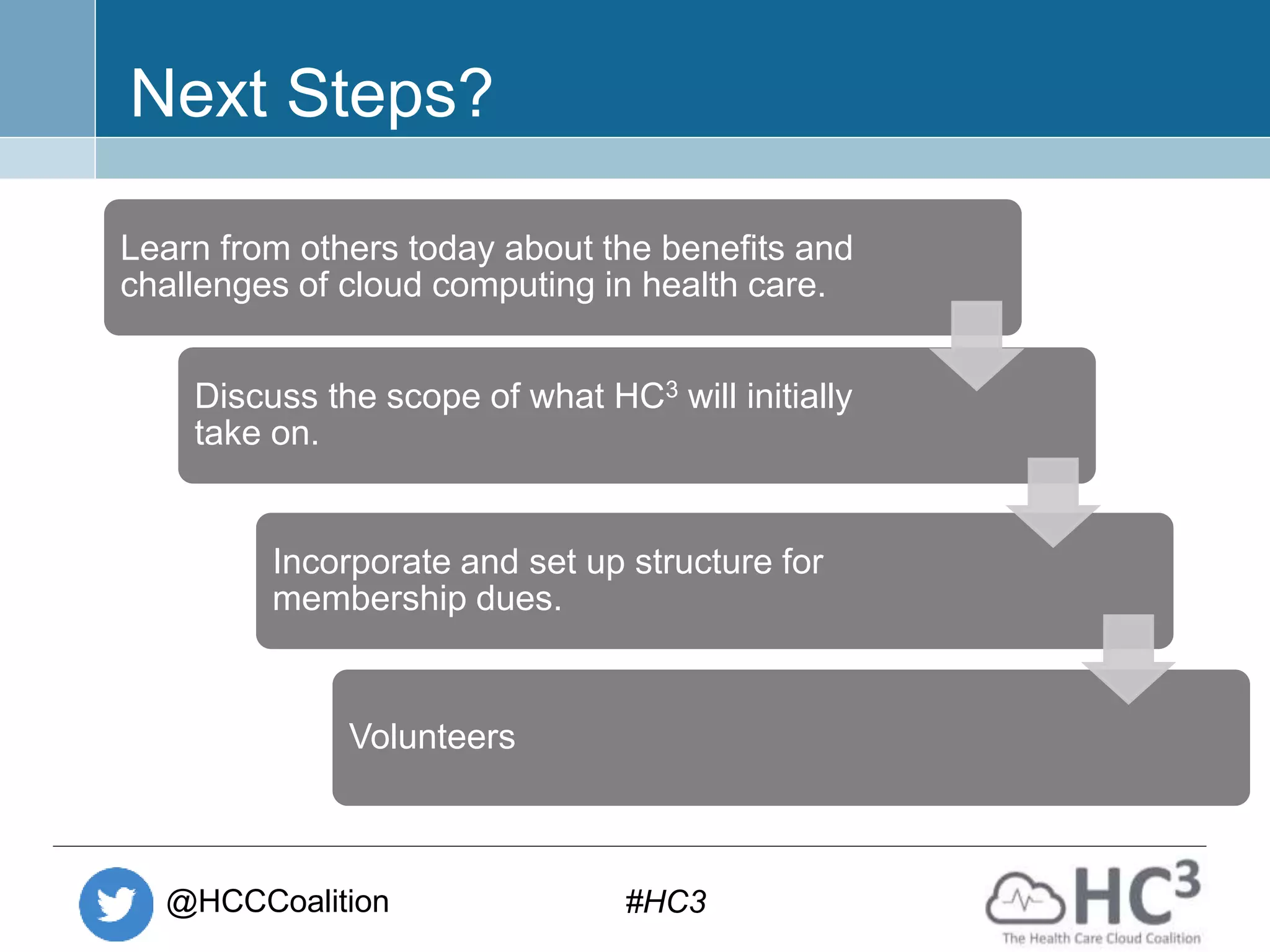 Next Steps?

Learn from others today about the benefits and challenges of cloud computing in health care.

Discuss the scope of what HC$^3$ will initially take on.

Incorporate and set up structure for membership dues.

Volunteers

@HCCCoalition

#HC3

HC$^3$
The Health Care Cloud Coalition